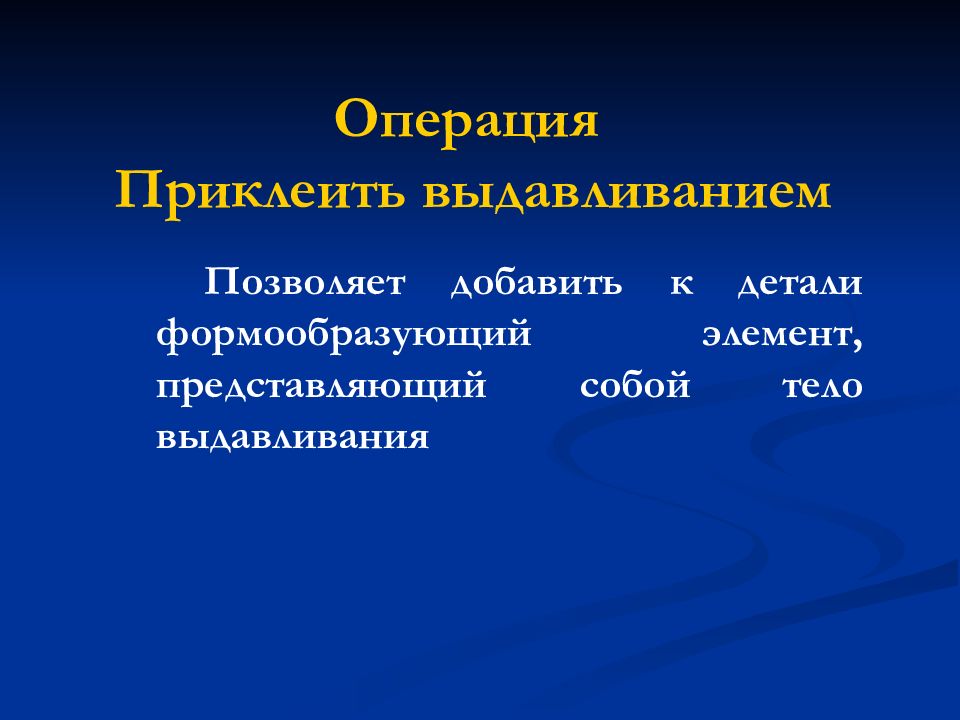 Операция
Приклеить выдавливанием

Позволяет добавить к детали формообразующий элемент, представляющий собой тело выдавливания